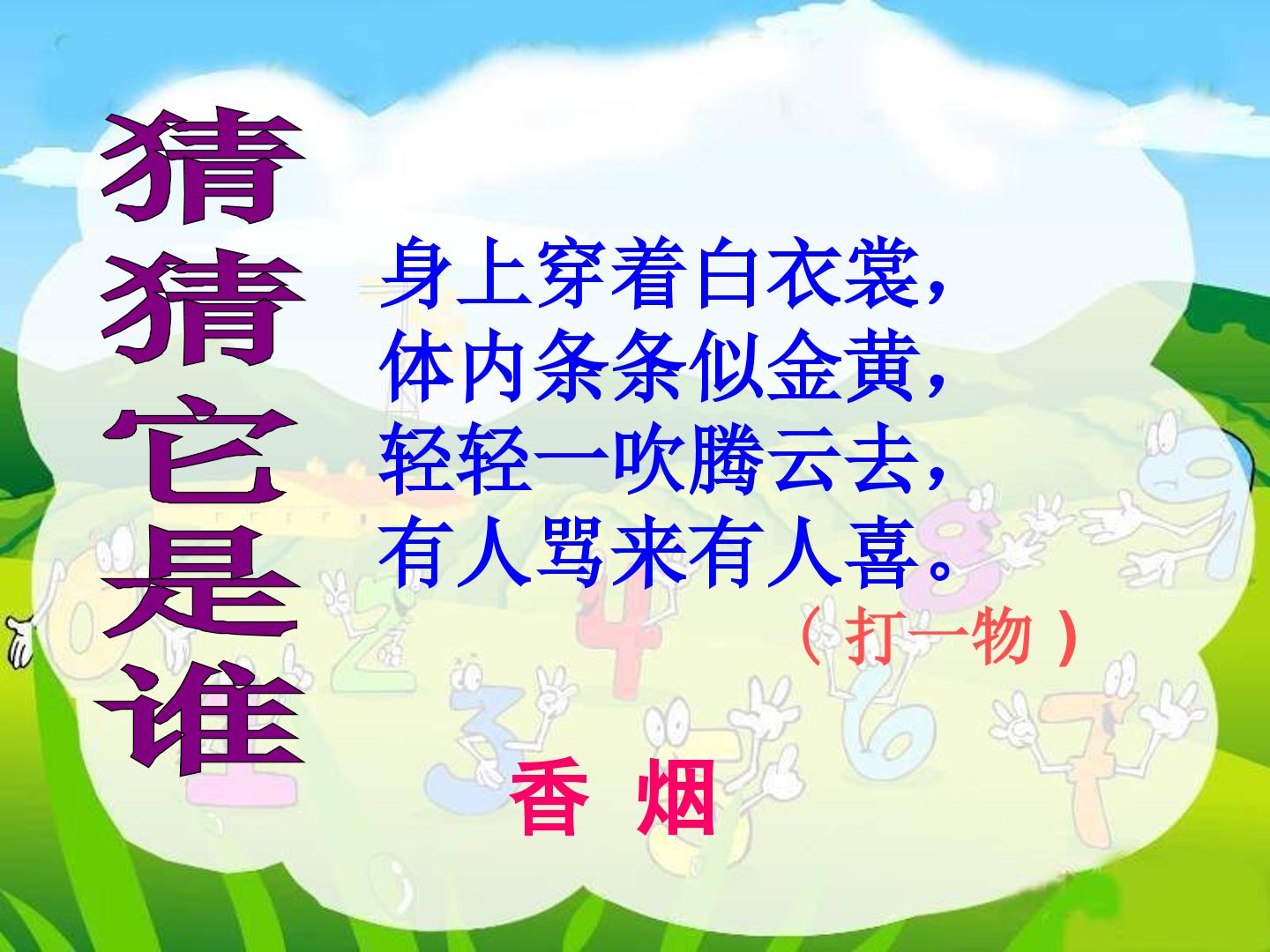 猜猜它是谁

身上穿着白衣裳，
体内条条似金黄，
轻轻一吹腾云去，
有人骂来有人喜。

（打一物）

香 烟